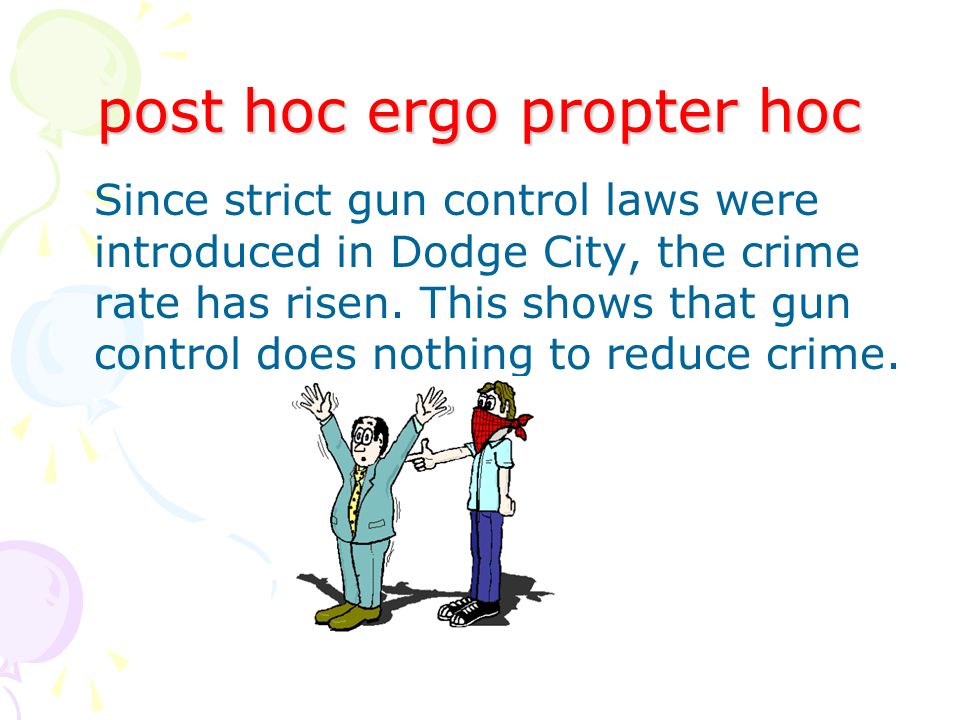 post hoc ergo propter hoc

Since strict gun control laws were introduced in Dodge City, the crime rate has risen. This shows that gun control does nothing to reduce crime.